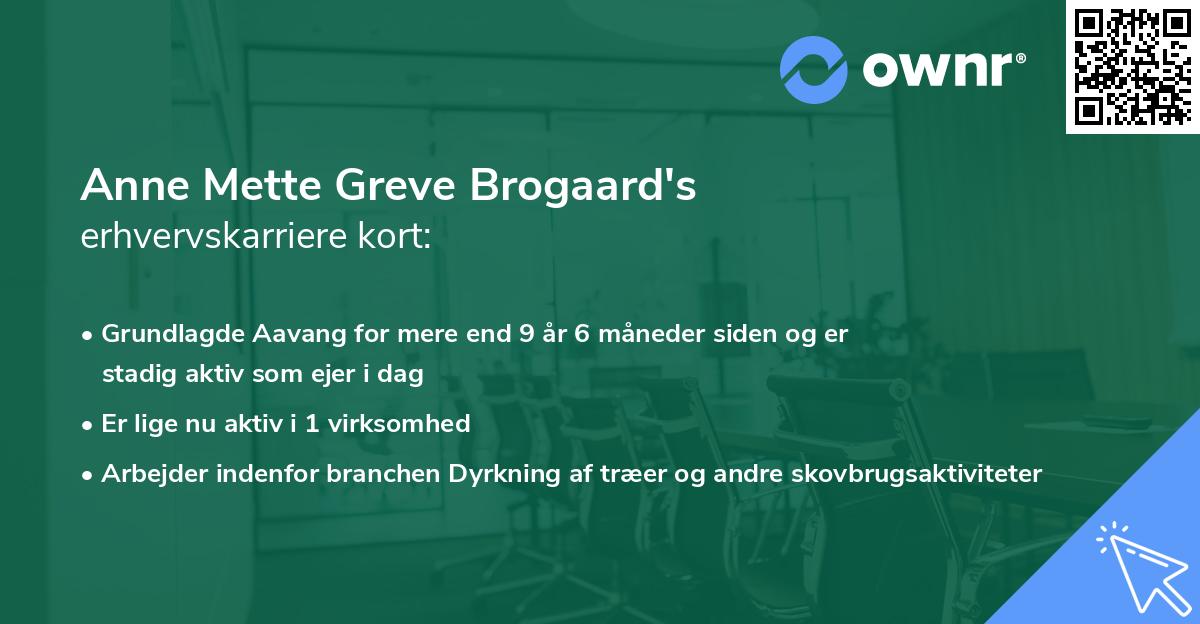 ownr®

Anne Mette Greve Brogaard's
erhvervskarriere kort:

• Grundlagde Aavang for mere end 9 år 6 måneder siden og er stadig aktiv som ejer i dag
• Er lige nu aktiv i 1 virksomhed
• Arbejder indenfor branchen Dyrkning af træer og andre skovbrugsaktiviteter